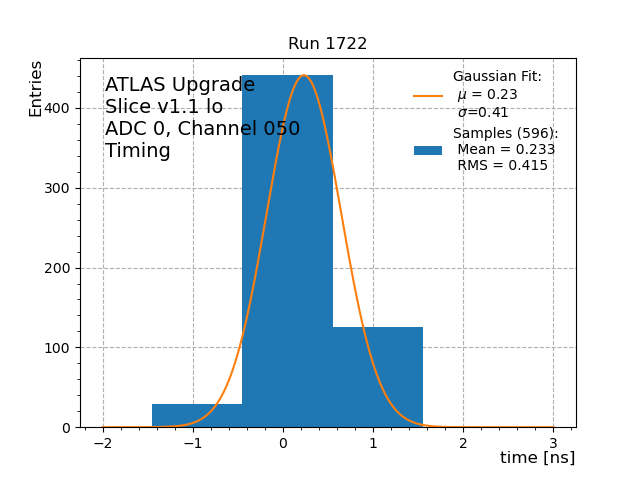 Run 1722

Entries

ATLAS Upgrade
Slice v1.1 lo
ADC 0, Channel 050
Timing

Gaussian Fit:
$\mu$ = 0.23
$\sigma$=0.41

Samples (596):
Mean = 0.233
RMS = 0.415

400
300
200
100
0

−2
−1
0
1
2
3

time [ns]